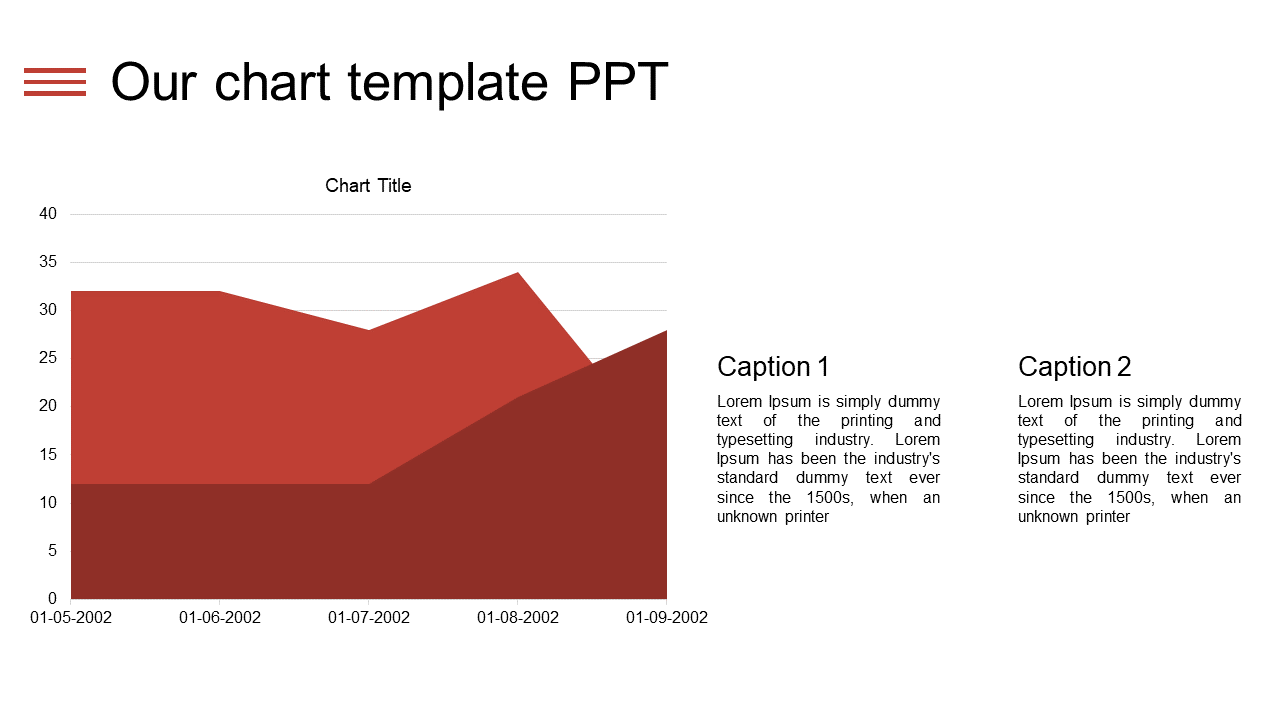 Our chart template PPT

Chart Title

40
35
30
25
20
15
10
5
0

01-05-2002 01-06-2002 01-07-2002 01-08-2002 01-09-2002

Caption 1

Lorem Ipsum is simply dummy text of the printing and typesetting industry. Lorem Ipsum has been the industry's standard dummy text ever since the 1500s, when an unknown printer

Caption 2

Lorem Ipsum is simply dummy text of the printing and typesetting industry. Lorem Ipsum has been the industry's standard dummy text ever since the 1500s, when an unknown printer